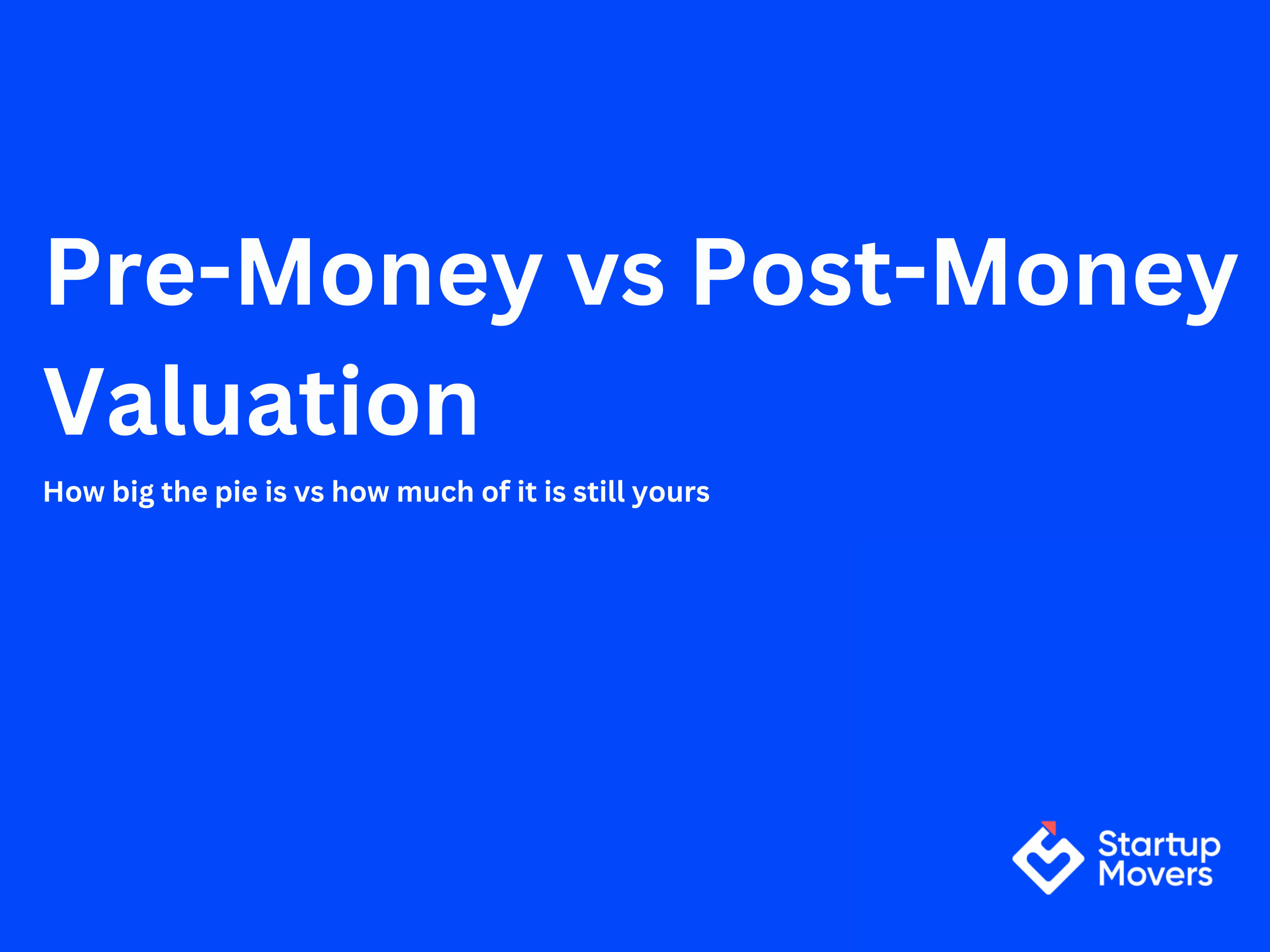 Pre-Money vs Post-Money Valuation

How big the pie is vs how much of it is still yours

Startup Movers